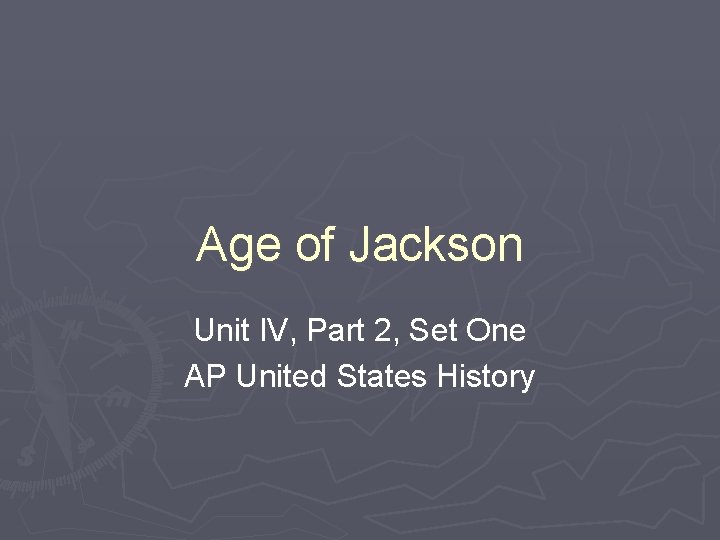 Age of Jackson

Unit IV, Part 2, Set One
AP United States History